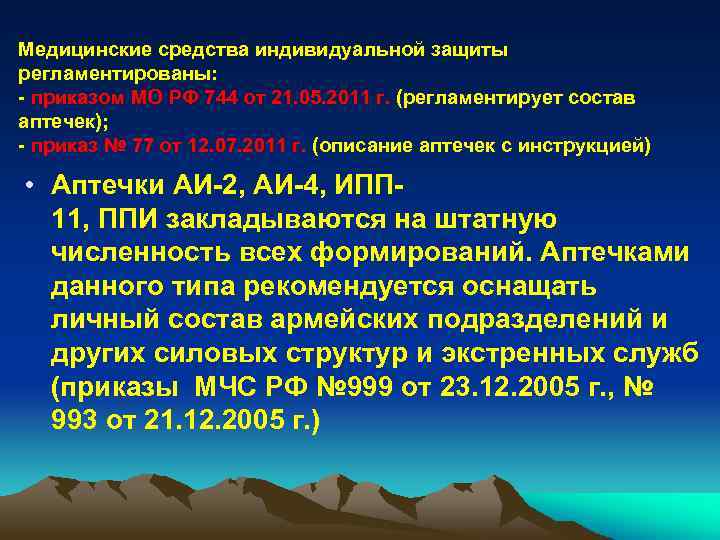 Медицинские средства индивидуальной защиты регламентированы:
- приказом МО РФ 744 от 21.05.2011 г. (регламентирует состав аптечек);
- приказ № 77 от 12.07.2011 г. (описание аптечек с инструкцией)

• Аптечки АИ-2, АИ-4, ИПП-11, ППИ закладываются на штатную численность всех формирований. Аптечками данного типа рекомендуется оснащать личный состав армейских подразделений и других силовых структур и экстренных служб (приказы МЧС РФ №999 от 23.12.2005 г., № 993 от 21.12.2005 г.)